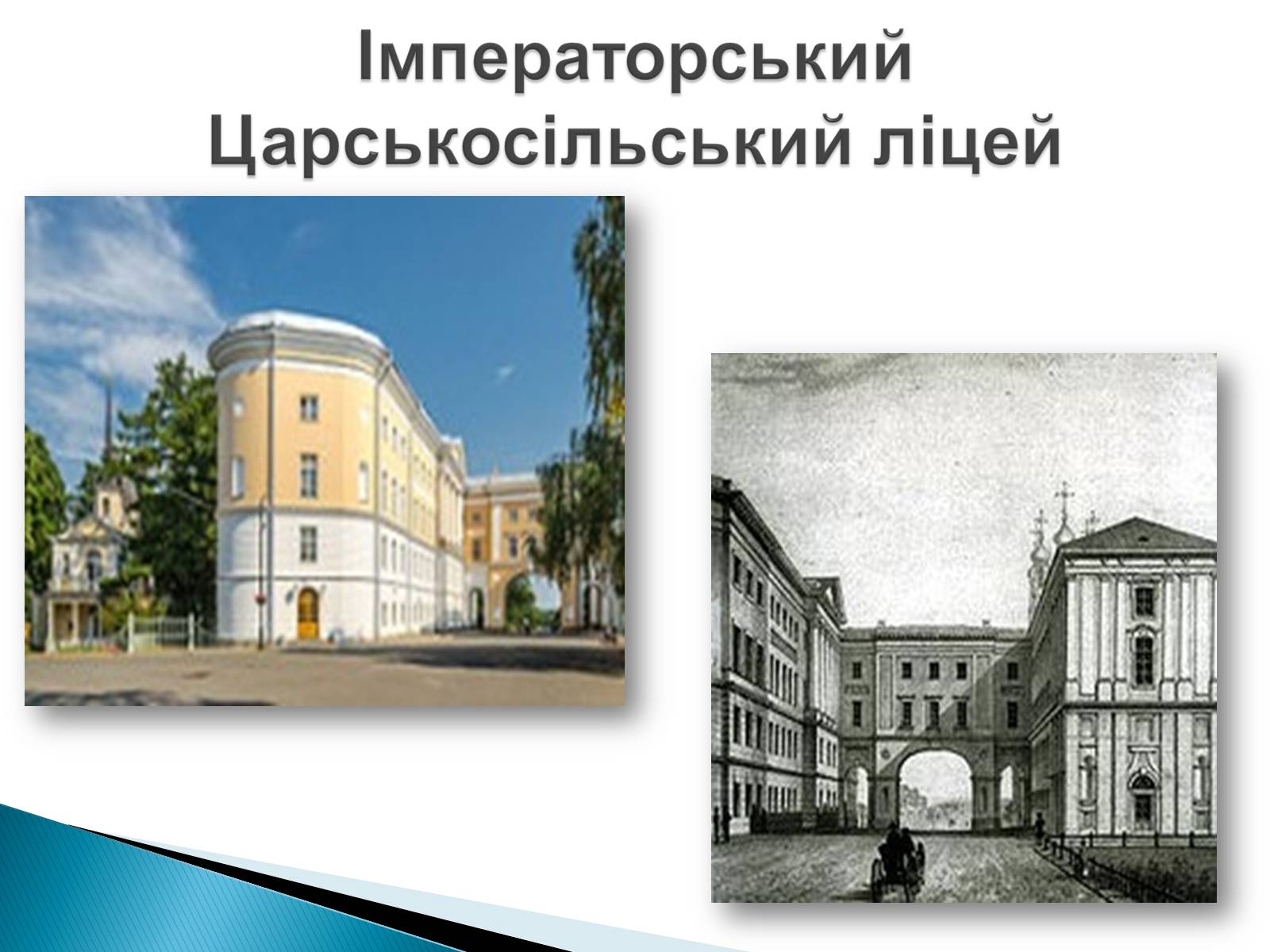 Імператорський Царськосільський ліцей